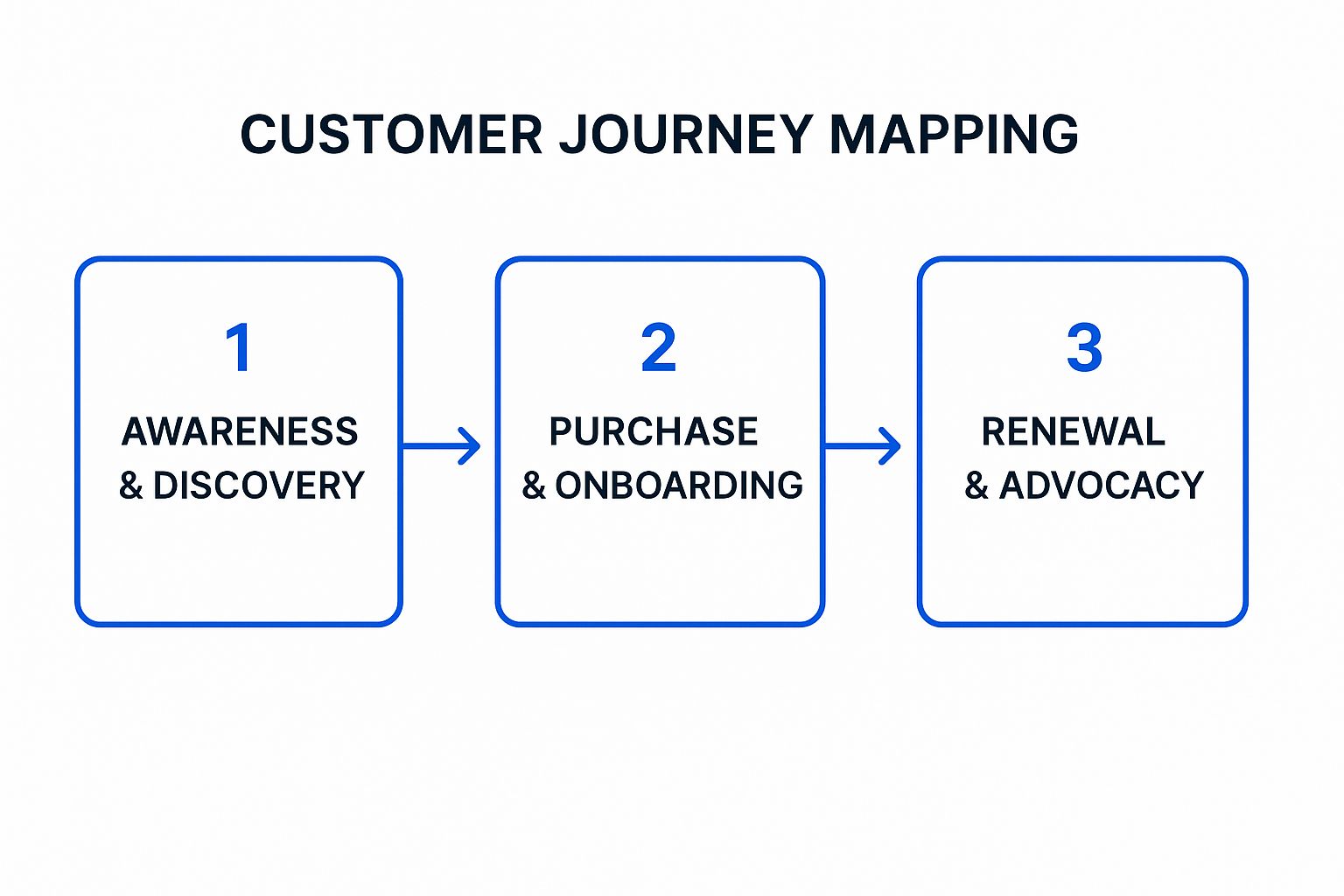 CUSTOMER JOURNEY MAPPING

1
AWARENESS & DISCOVERY

2
PURCHASE & ONBOARDING

3
RENEWAL & ADVOCACY